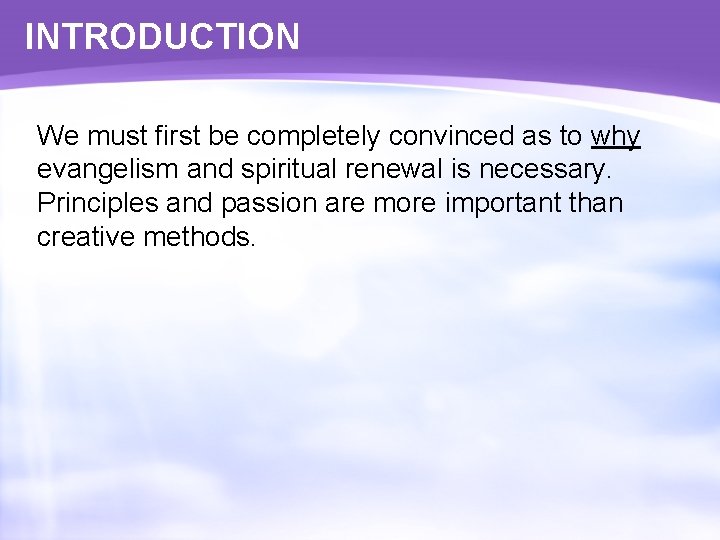 INTRODUCTION

We must first be completely convinced as to why evangelism and spiritual renewal is necessary. Principles and passion are more important than creative methods.